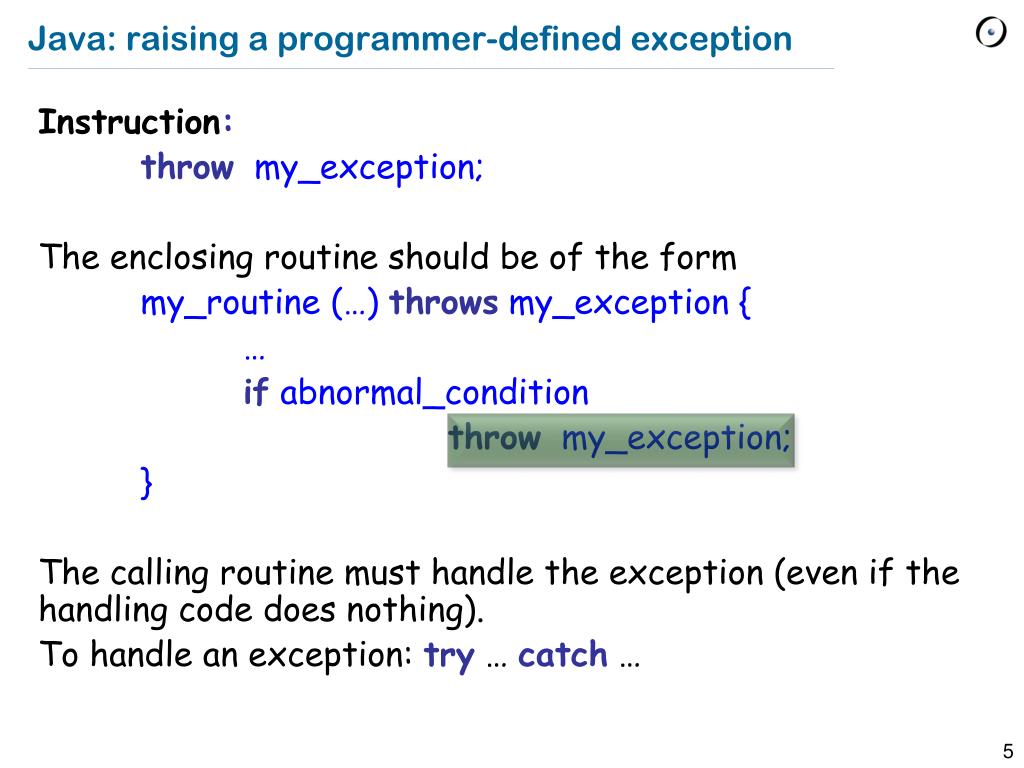 Java: raising a programmer-defined exception

Instruction:
throw my_exception;

The enclosing routine should be of the form
my_routine (…) throws my_exception {
…
if abnormal_condition
throw my_exception;
}

The calling routine must handle the exception (even if the handling code does nothing).
To handle an exception: try … catch …

5